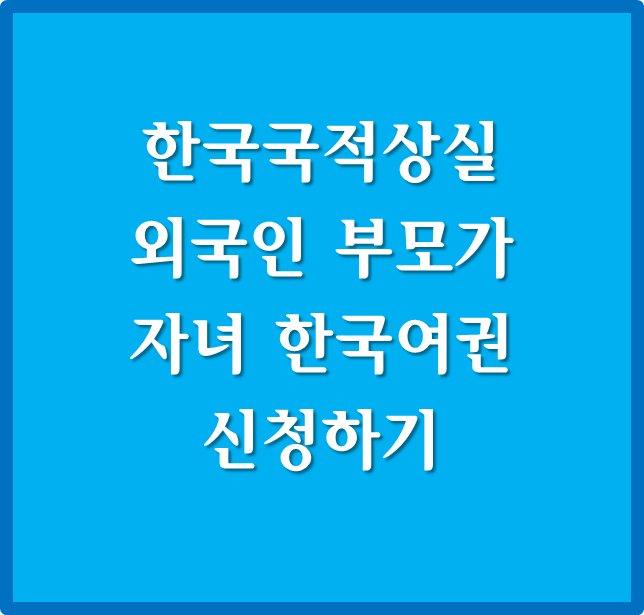 한국국적상실
외국인 부모가
자녀 한국여권
신청하기